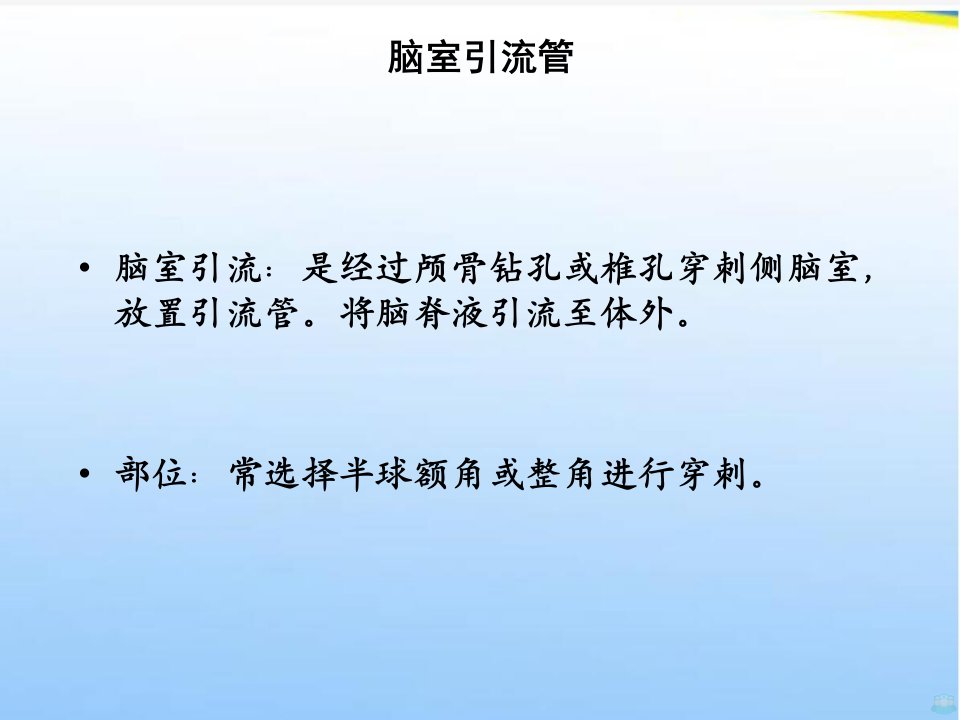 脑室引流管

• 脑室引流：是经过颅骨钻孔或椎孔穿刺侧脑室，放置引流管。将脑脊液引流至体外。

• 部位：常选择半球额角或整角进行穿刺。